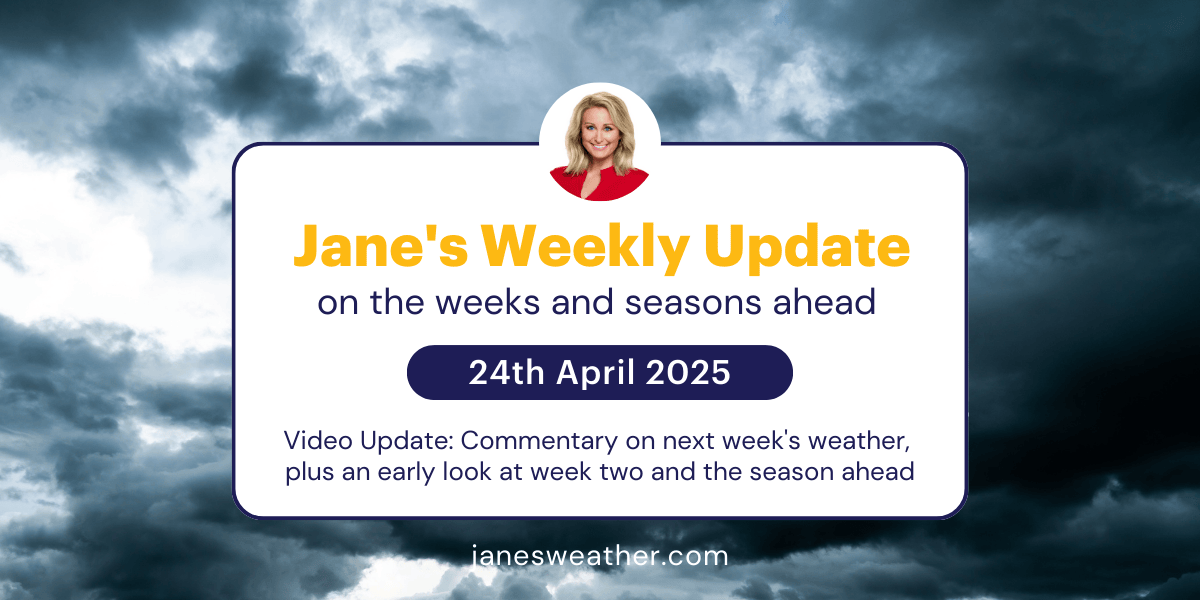 Jane's Weekly Update

on the weeks and seasons ahead

24th April 2025

Video Update: Commentary on next week's weather, plus an early look at week two and the season ahead

janesweather.com